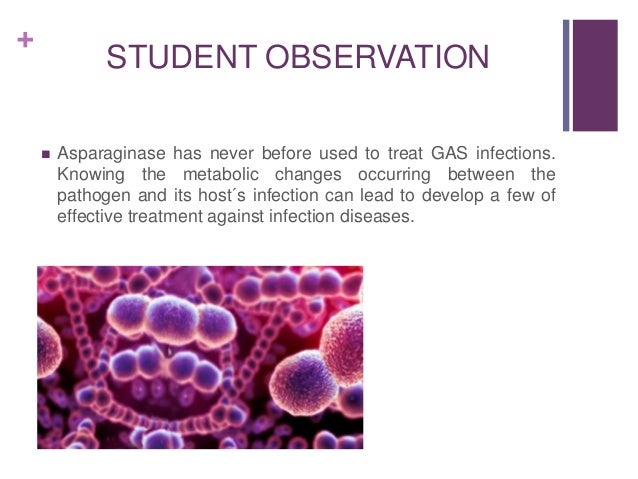 +

STUDENT OBSERVATION

■ Asparaginase has never before used to treat GAS infections. Knowing the metabolic changes occurring between the pathogen and its host´s infection can lead to develop a few of effective treatment against infection diseases.